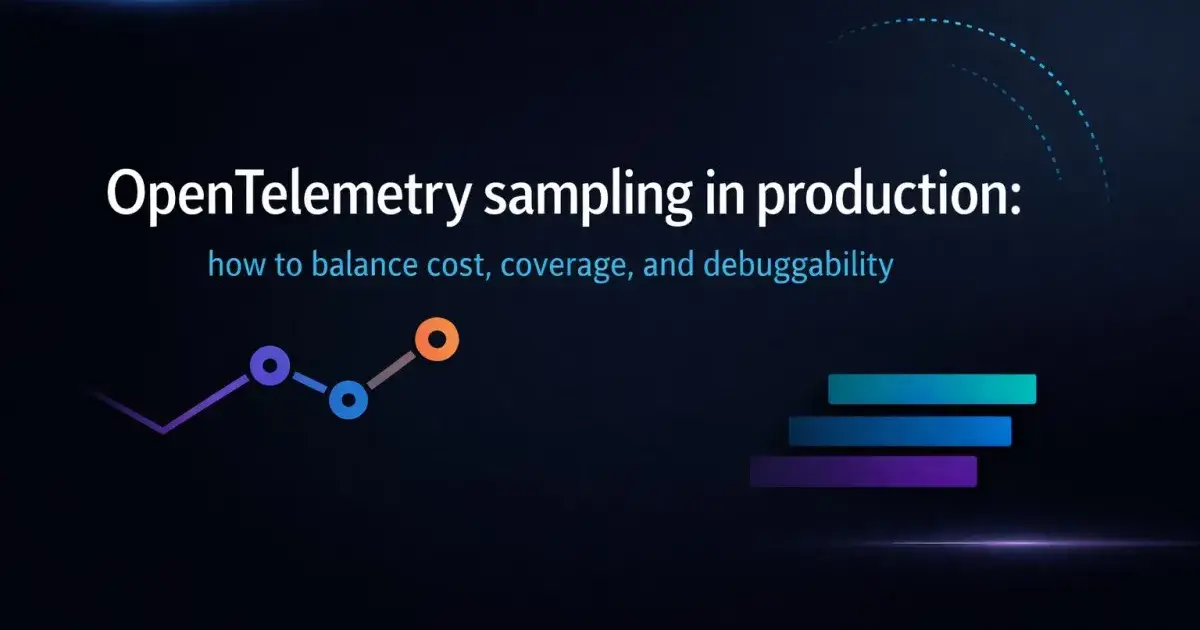 OpenTelemetry sampling in production:

how to balance cost, coverage, and debuggability